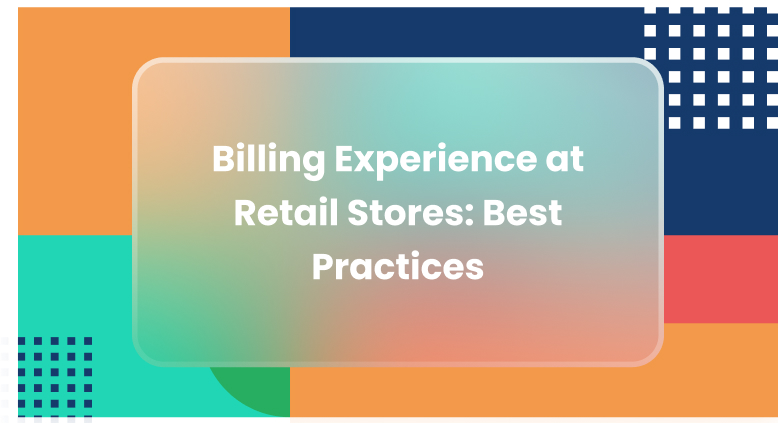 Billing Experience at Retail Stores: Best Practices